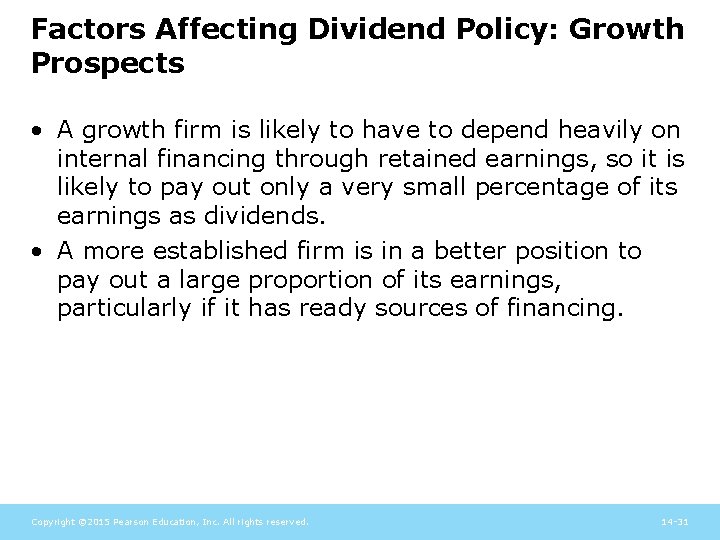 Factors Affecting Dividend Policy: Growth Prospects

• A growth firm is likely to have to depend heavily on internal financing through retained earnings, so it is likely to pay out only a very small percentage of its earnings as dividends.

• A more established firm is in a better position to pay out a large proportion of its earnings, particularly if it has ready sources of financing.

Copyright ©2015 Pearson Education, Inc. All rights reserved.

14-31